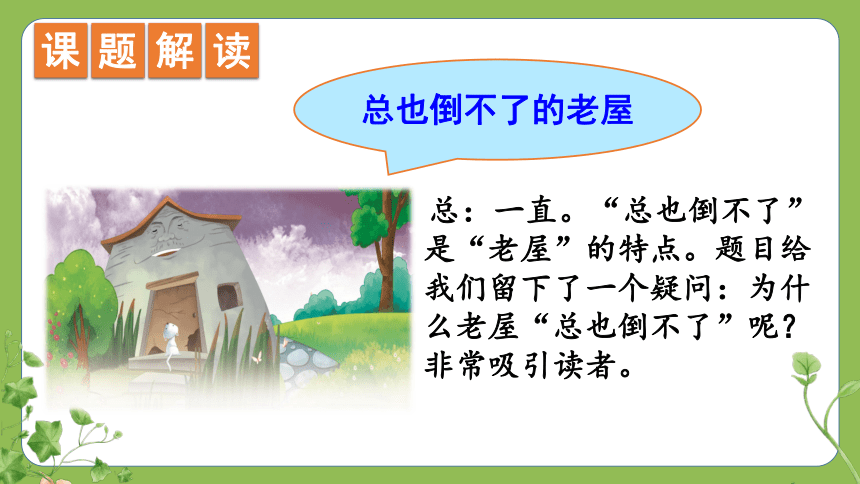 课题解读

总也倒不了的老屋

总：一直。“总也倒不了”是“老屋”的特点。题目给我们留下了一个疑问：为什么老屋“总也倒不了”呢？非常吸引读者。